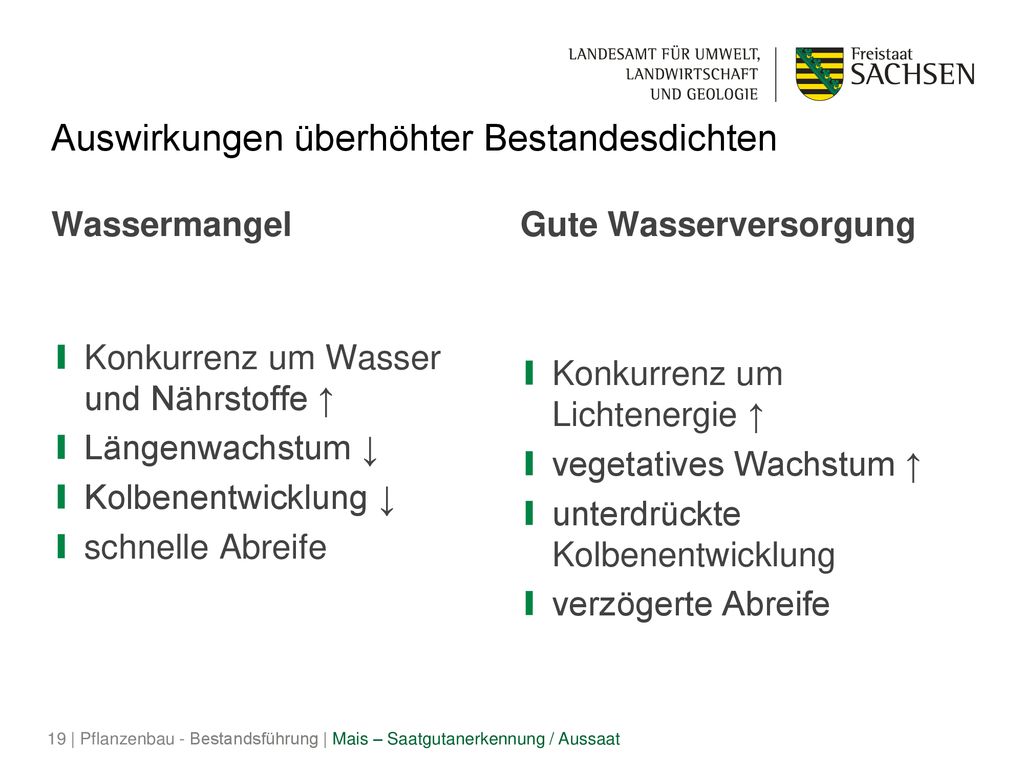 LANDESAMT FÜR UMWELT, LANDWIRTSCHAFT UND GEOLOGIE

Freistaat SACHSEN

Auswirkungen überhöhter Bestandesdichten

Wassermangel

Konkurrenz um Wasser und Nährstoffe ↑
Längenwachstum ↓
Kolbenentwicklung ↓
schnelle Abreife

Gute Wasserversorgung

Konkurrenz um Lichtenergie ↑
vegetatives Wachstum ↑
unterdrückte Kolbenentwicklung
verzögerte Abreife

19 | Pflanzenbau - Bestandsführung | Mais – Saatgutanerkennung / Aussaat